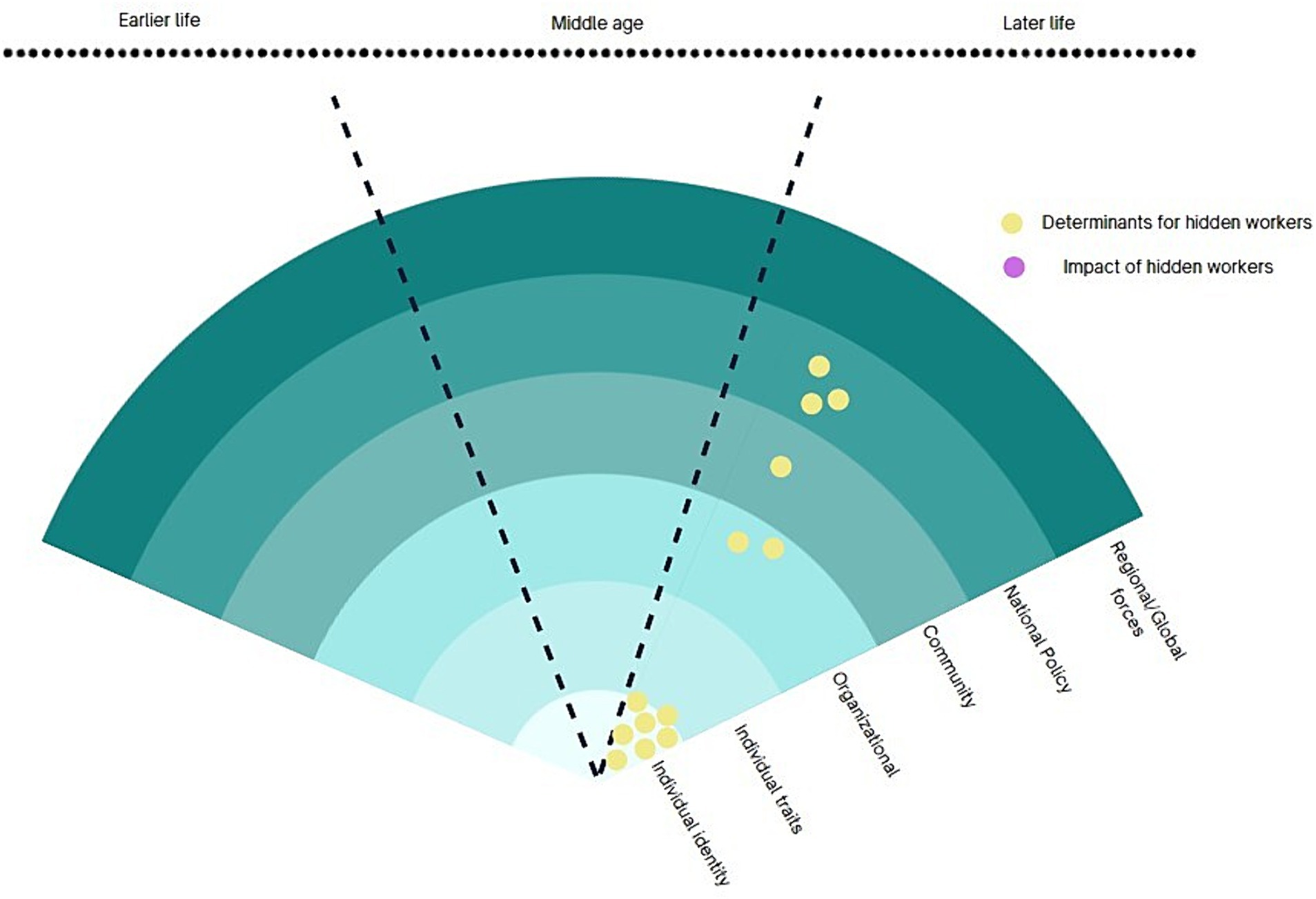 Earlier life

Middle age

Later life

Determinants for hidden workers

Impact of hidden workers

Individual identity

Individual traits

Organizational

Community

National Policy

Regional/Global forces